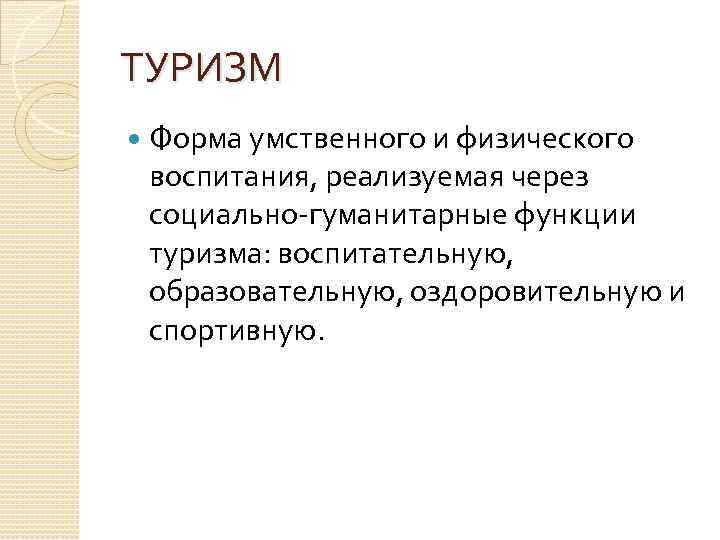 ТУРИЗМ

Форма умственного и физического воспитания, реализуемая через социально-гуманитарные функции туризма: воспитательную, образовательную, оздоровительную и спортивную.